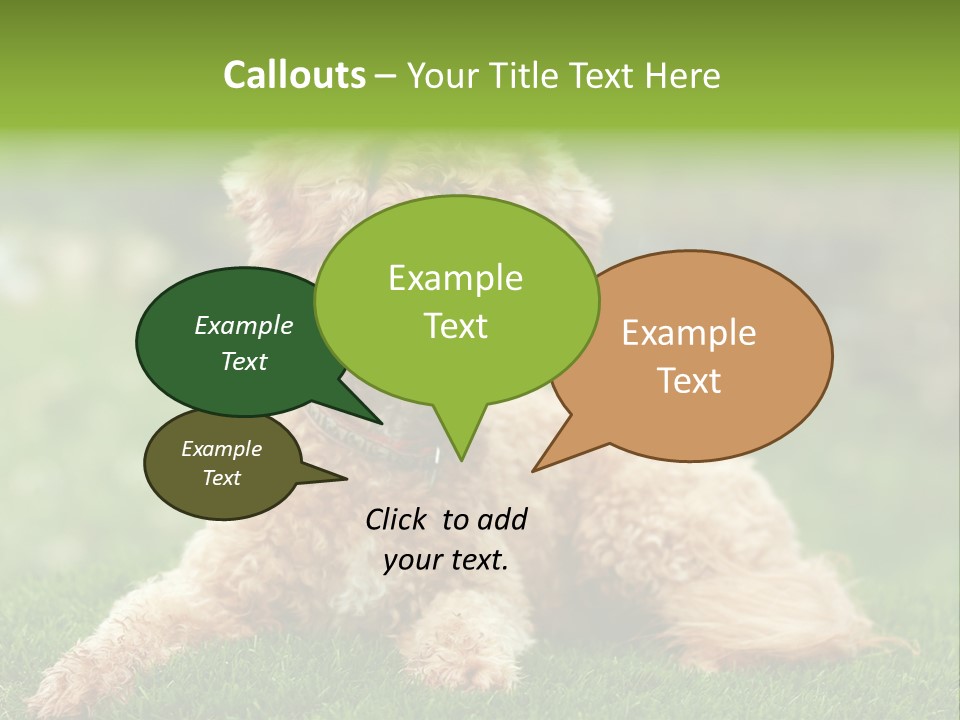 Callouts – Your Title Text Here

Example Text

Example Text

Example Text

Example Text

Click to add your text.